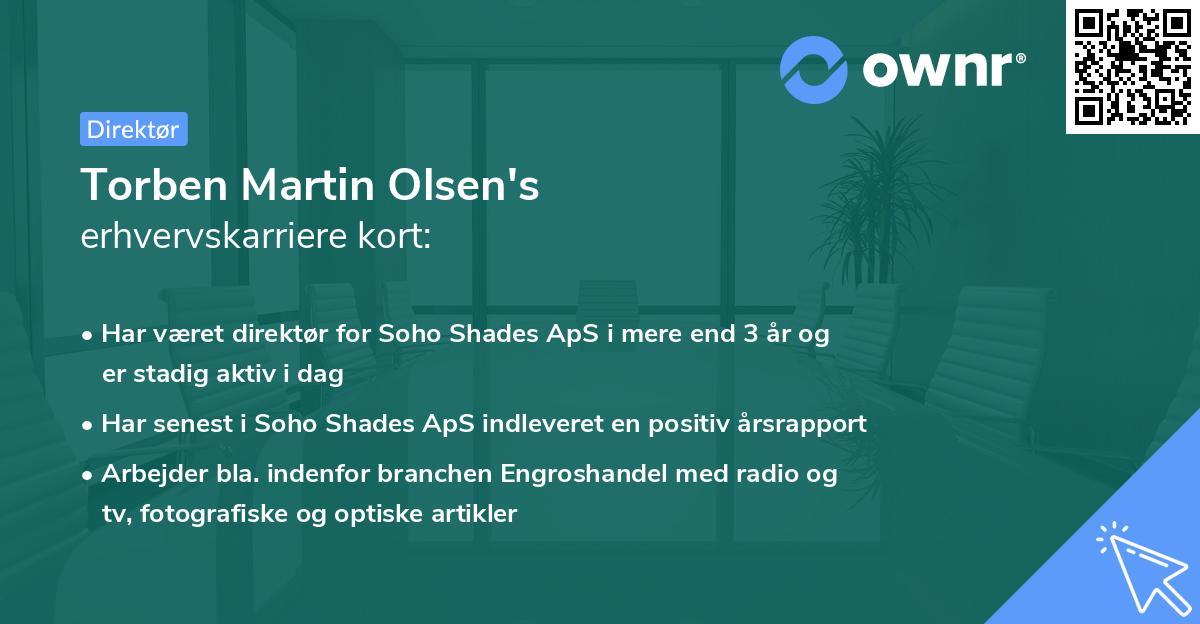 ownr®

Direktør

Torben Martin Olsen's
erhvervskarriere kort:

• Har været direktør for Soho Shades ApS i mere end 3 år og er stadig aktiv i dag
• Har senest i Soho Shades ApS indleveret en positiv årsrapport
• Arbejder bla. indenfor branchen Engroshandel med radio og tv, fotografiske og optiske artikler